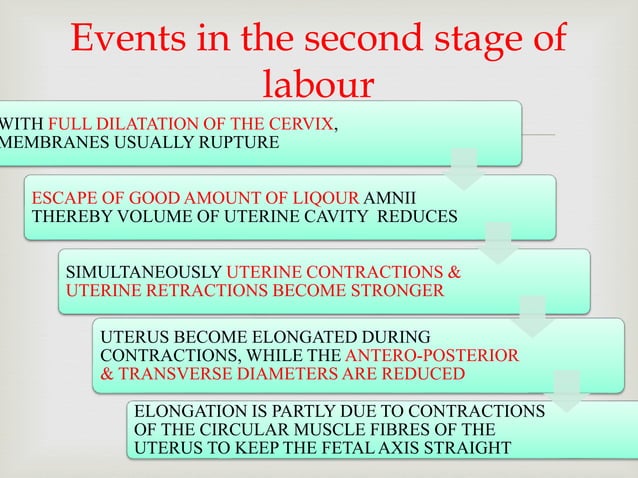 Events in the second stage of labour

WITH FULL DILATATION OF THE CERVIX, MEMBRANES USUALLY RUPTURE

ESCAPE OF GOOD AMOUNT OF LIQOUR AMNII THEREBY VOLUME OF UTERINE CAVITY REDUCES

SIMULTANEOUSLY UTERINE CONTRACTIONS & UTERINE RETRACTIONS BECOME STRONGER

UTERUS BECOME ELONGATED DURING CONTRACTIONS, WHILE THE ANTERO-POSTERIOR & TRANSVERSE DIAMETERS ARE REDUCED

ELONGATION IS PARTLY DUE TO CONTRACTIONS OF THE CIRCULAR MUSCLE FIBRES OF THE UTERUS TO KEEP THE FETAL AXIS STRAIGHT